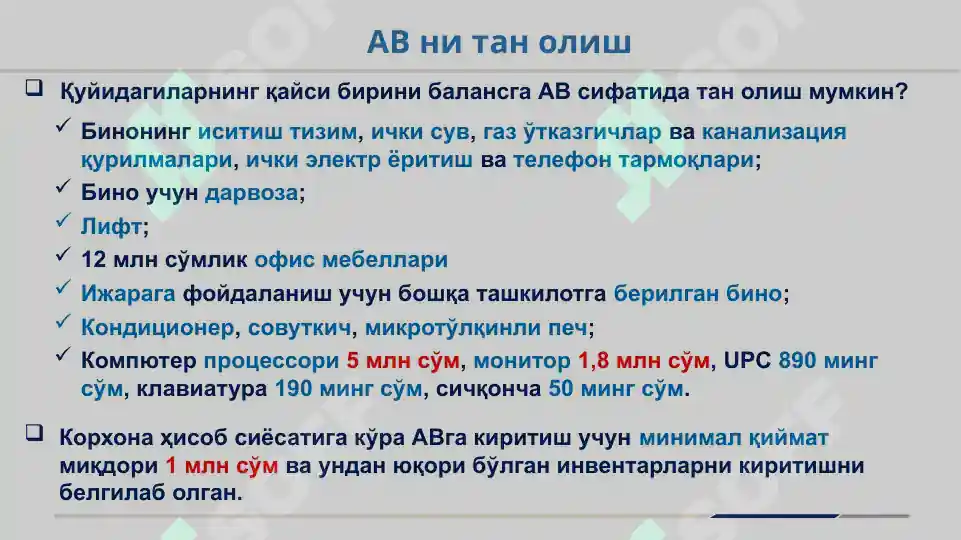 АВ ни тан олиш

❑ Қуйидагиларнинг қайси бирини балансга АВ сифатида тан олиш мумкин?

✓ Бинонинг иситиш тизим, ички сув, газ ўтказгичлар ва канализация қурилмалари, ички электр ёритиш ва телефон тармоқлари;

✓ Бино учун дарвоза;

✓ Лифт;

✓ 12 млн сўмлик офис мебеллари

✓ Ижарага фойдаланиш учун бошқа ташкилотга берилган бино;

✓ Кондиционер, совуткич, микротўлқинли печ;

✓ Компютер процессори 5 млн сўм, монитор 1,8 млн сўм, UPC 890 минг сўм, клавиатура 190 минг сўм, сичқонча 50 минг сўм.

❑ Корхона ҳисоб сиёсатига кўра АВга киритиш учун минимал қиймат миқдори 1 млн сўм ва ундан юқори бўлган инвентарларни киритишни белгилаб олган.